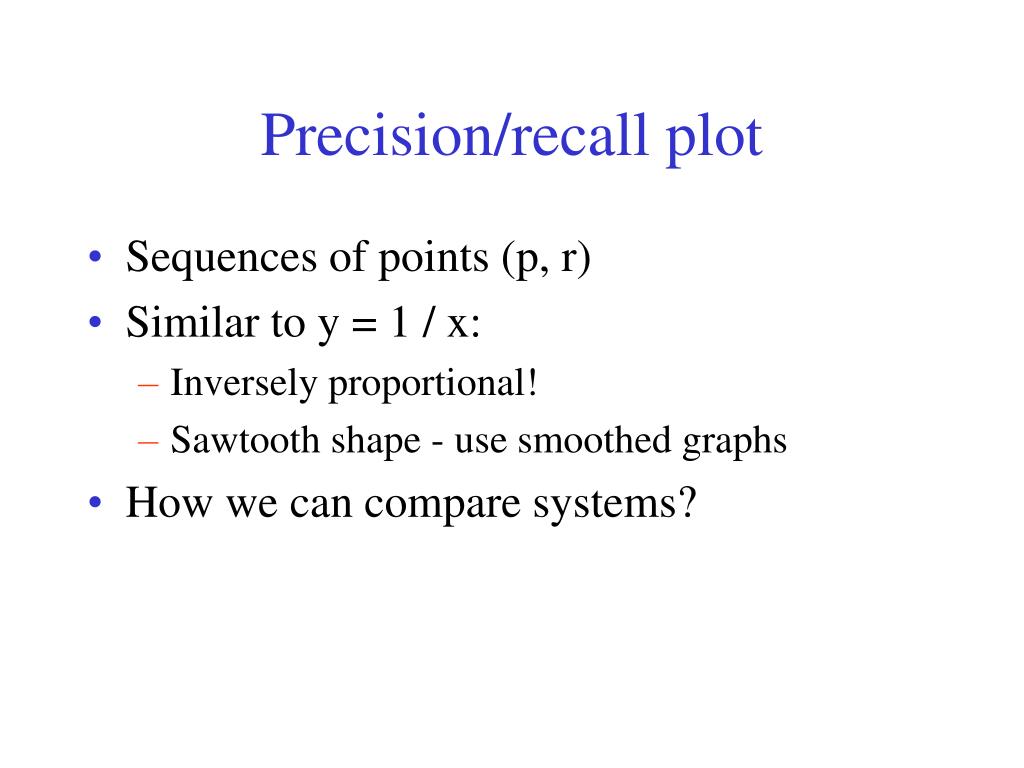 Precision/recall plot

• Sequences of points (p, r)
• Similar to y = 1 / x:
  – Inversely proportional!
  – Sawtooth shape - use smoothed graphs
• How we can compare systems?